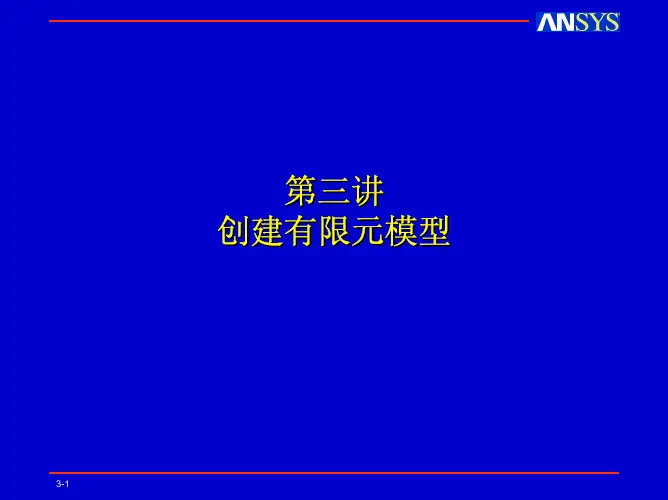 ANSYS

第三讲
创建有限元模型

3-1